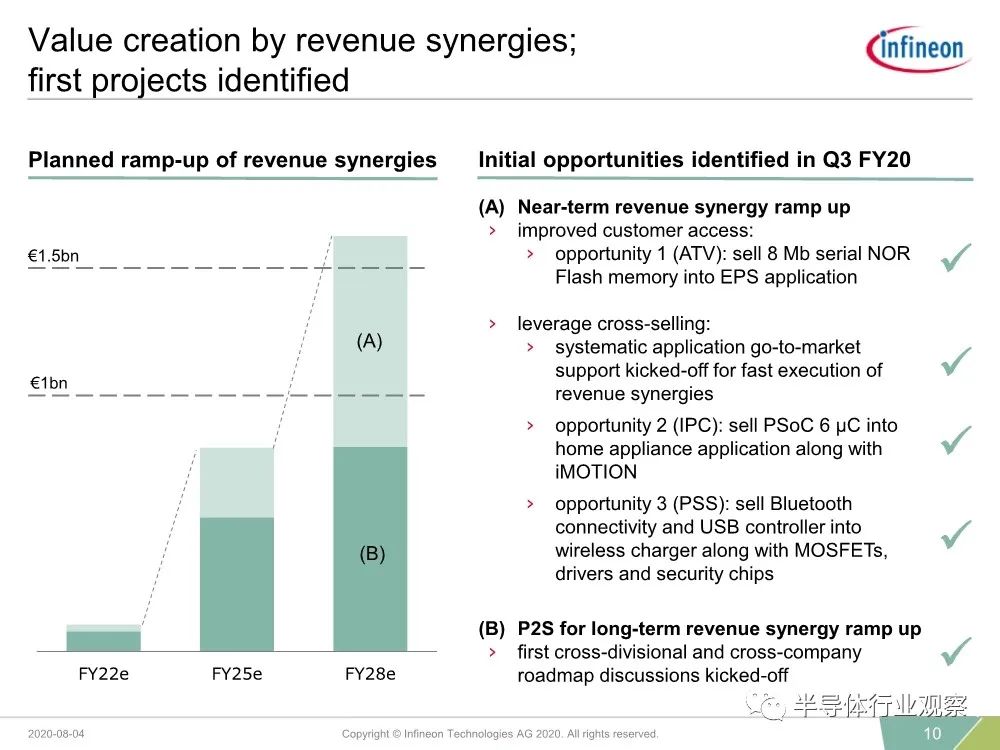 Value creation by revenue synergies; first projects identified

infineon

Planned ramp-up of revenue synergies

€1.5bn

€1bn

(A)

(B)

FY22e FY25e FY28e

Initial opportunities identified in Q3 FY20

(A) Near-term revenue synergy ramp up
› improved customer access:
› opportunity 1 (ATV): sell 8 Mb serial NOR Flash memory into EPS application ✓

› leverage cross-selling:
› systematic application go-to-market support kicked-off for fast execution of revenue synergies ✓
› opportunity 2 (IPC): sell PSoC 6 μC into home appliance application along with iMOTION ✓
› opportunity 3 (PSS): sell Bluetooth connectivity and USB controller into wireless charger along with MOSFETs, drivers and security chips ✓

(B) P2S for long-term revenue synergy ramp up
› first cross-divisional and cross-company roadmap discussions kicked-off ✓

半导体行业观察

2020-08-04 Copyright © Infineon Technologies AG 2020. All rights reserved. 10